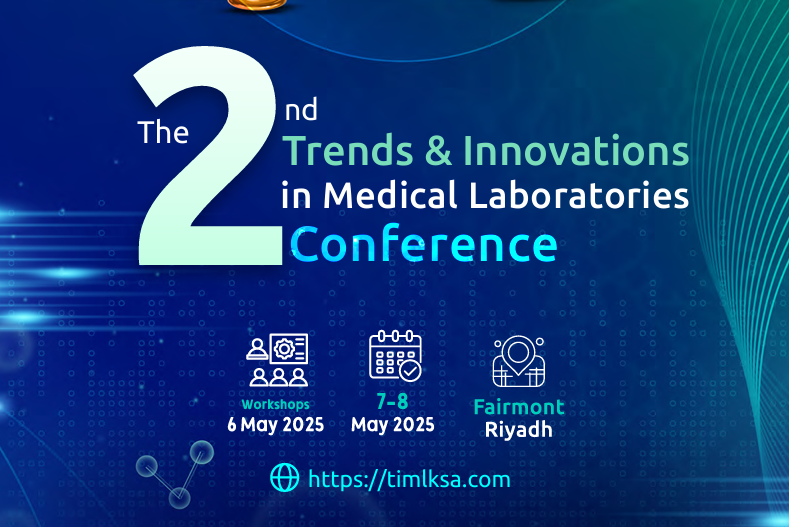 The 2nd Trends & Innovations in Medical Laboratories Conference

Workshops
6 May 2025

7-8
May 2025

Fairmont
Riyadh

https://timlksa.com